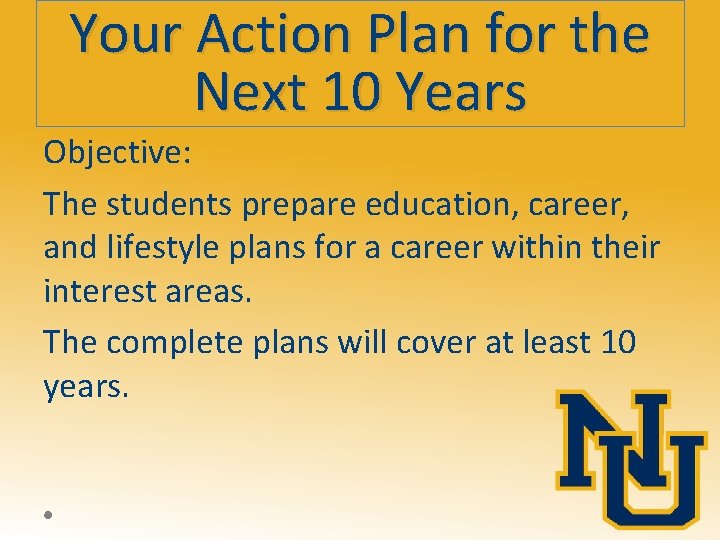 Your Action Plan for the Next 10 Years

Objective:

The students prepare education, career, and lifestyle plans for a career within their interest areas.

The complete plans will cover at least 10 years.

NU